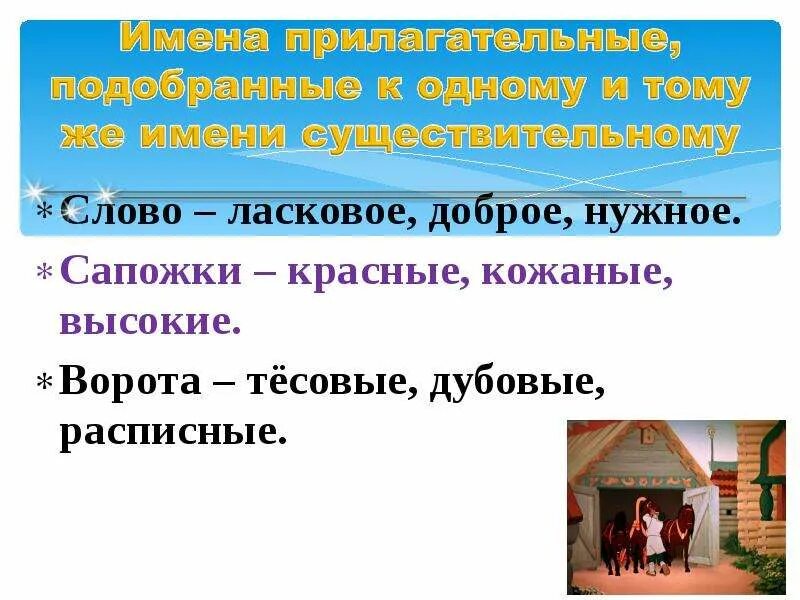 Имена прилагательные, подобранные к одному и тому же имени существительному

* Слово – ласковое, доброе, нужное.
* Сапожки – красные, кожаные, высокие.
* Ворота – тёсовые, дубовые, расписные.